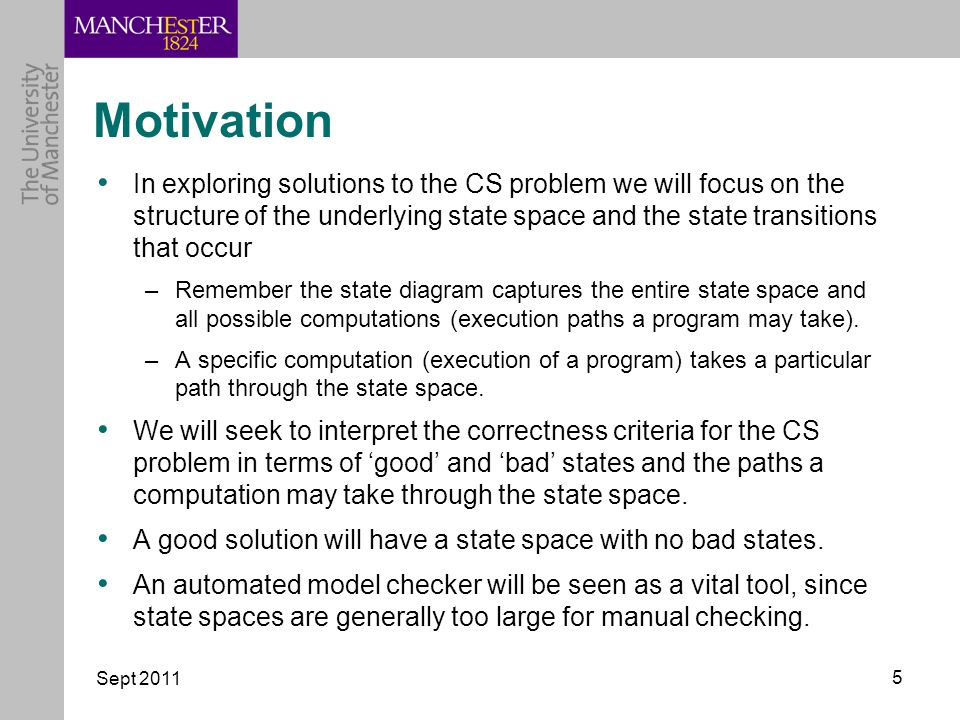 MANCHESTER
1824

The University of Manchester

Motivation

• In exploring solutions to the CS problem we will focus on the structure of the underlying state space and the state transitions that occur

– Remember the state diagram captures the entire state space and all possible computations (execution paths a program may take).

– A specific computation (execution of a program) takes a particular path through the state space.

• We will seek to interpret the correctness criteria for the CS problem in terms of ‘good’ and ‘bad’ states and the paths a computation may take through the state space.

• A good solution will have a state space with no bad states.

• An automated model checker will be seen as a vital tool, since state spaces are generally too large for manual checking.

Sept 2011

5